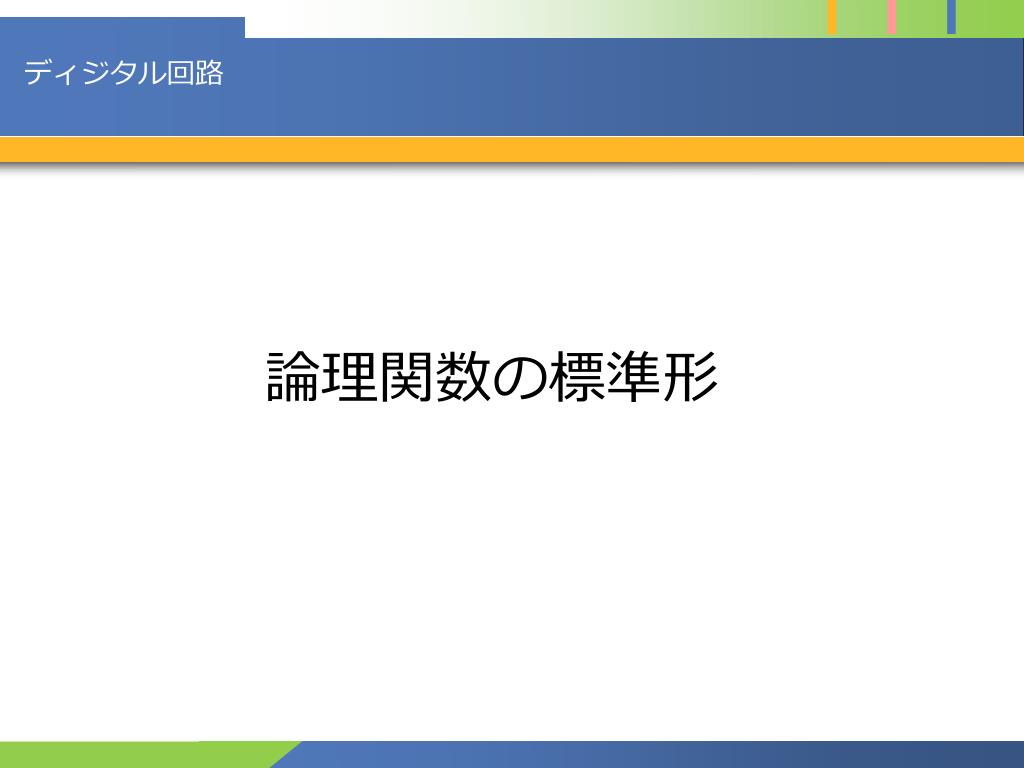 ディジタル回路

論理関数の標準形